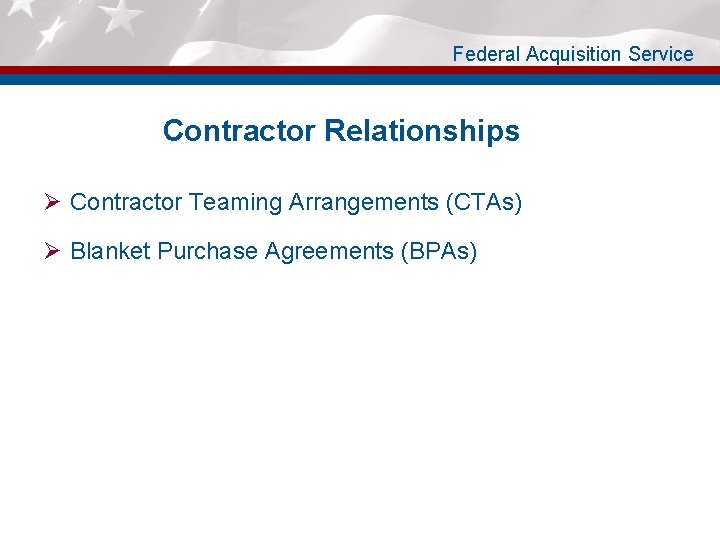 Federal Acquisition Service

Contractor Relationships

➢ Contractor Teaming Arrangements (CTAs)

➢ Blanket Purchase Agreements (BPAs)